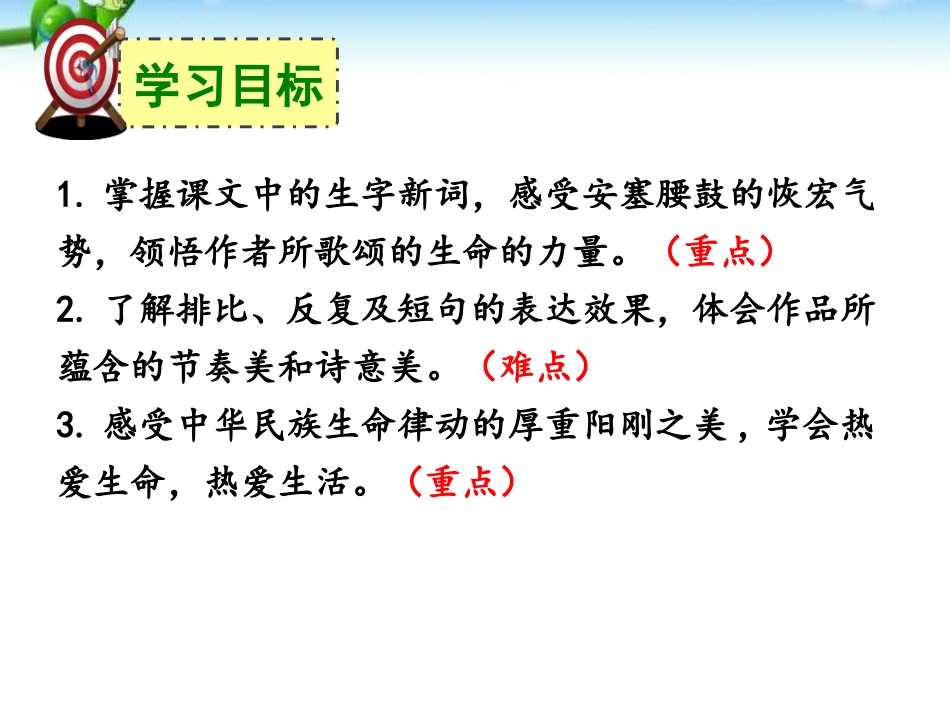 学习目标

1. 掌握课文中的生字新词，感受安塞腰鼓的恢宏气势，领悟作者所歌颂的生命的力量。（重点）

2. 了解排比、反复及短句的表达效果，体会作品所蕴含的节奏美和诗意美。（难点）

3. 感受中华民族生命律动的厚重阳刚之美，学会热爱生命，热爱生活。（重点）